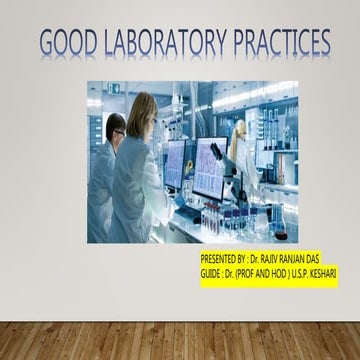 GOOD LABORATORY PRACTICES

PRESENTED BY : Dr. RAJIV RANJAN DAS
GUIDE : Dr. (PROF AND HOD ) U.S.P. KESHARI